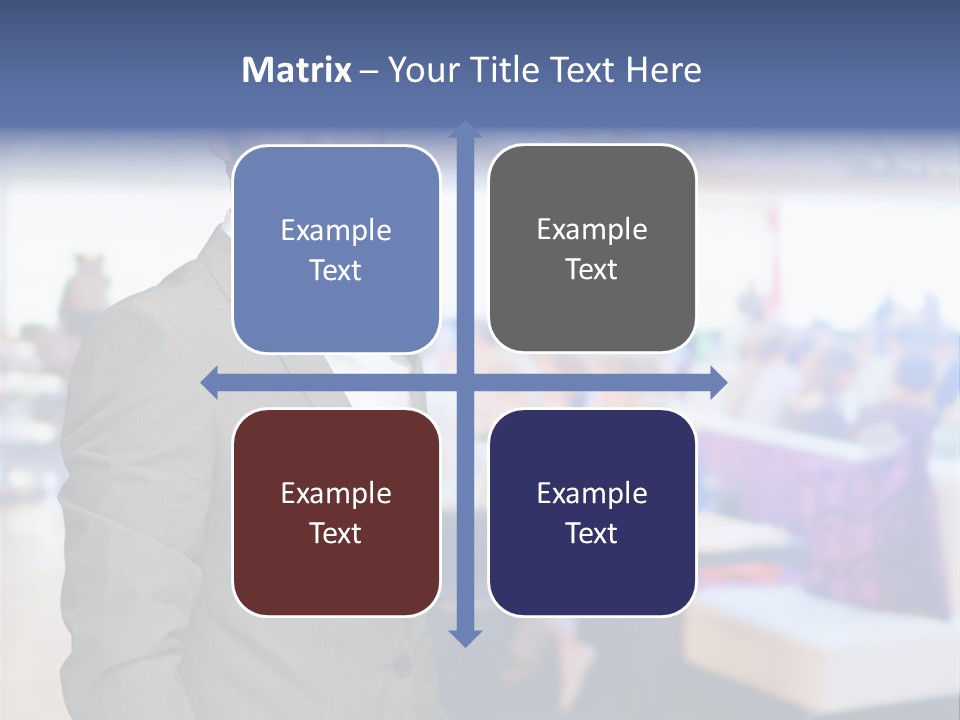 Matrix – Your Title Text Here

Example Text

Example Text

Example Text

Example Text